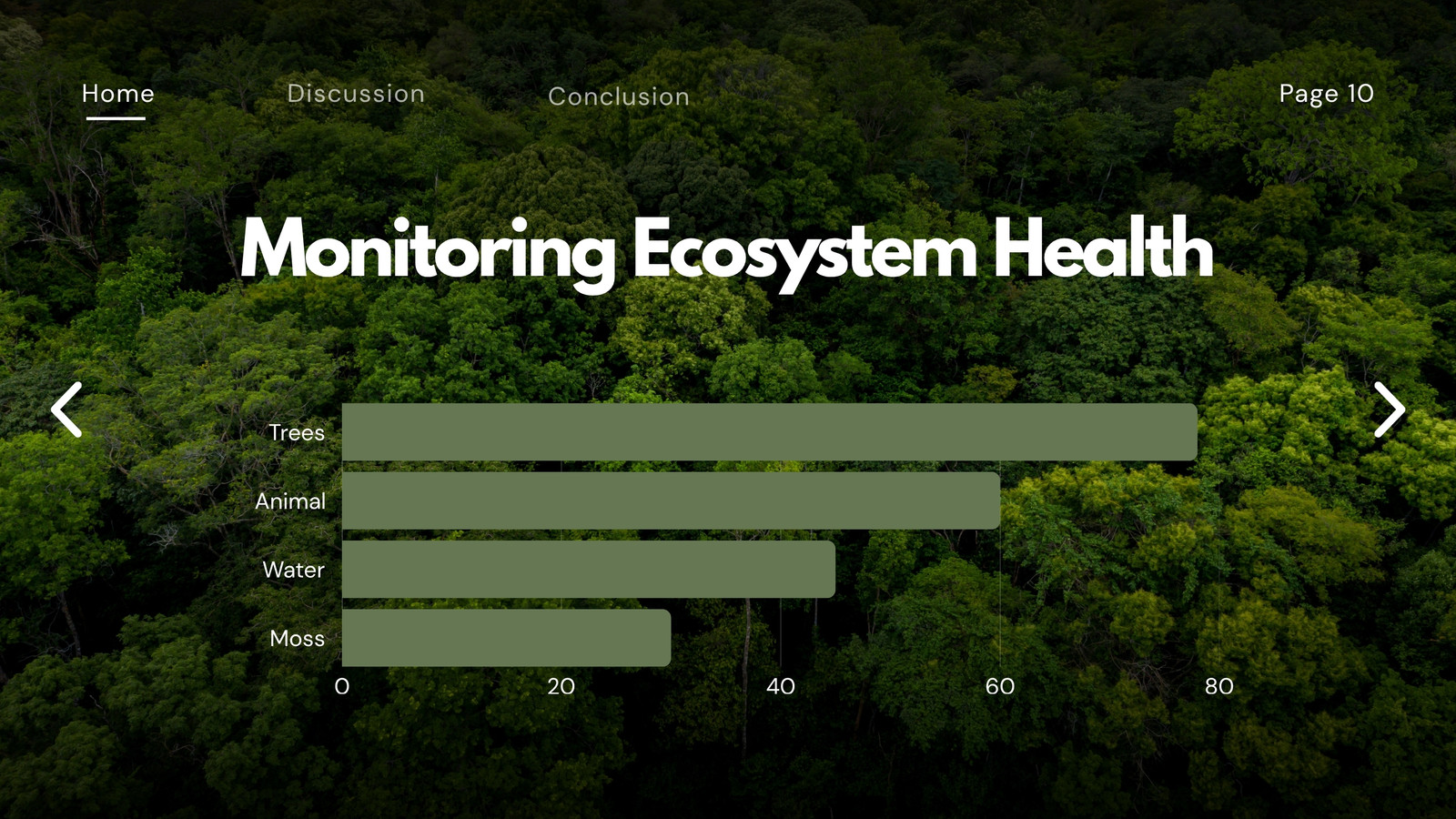 Home Discussion Conclusion Page 10

Monitoring Ecosystem Health

Trees
Animal
Water
Moss

0 20 40 60 80